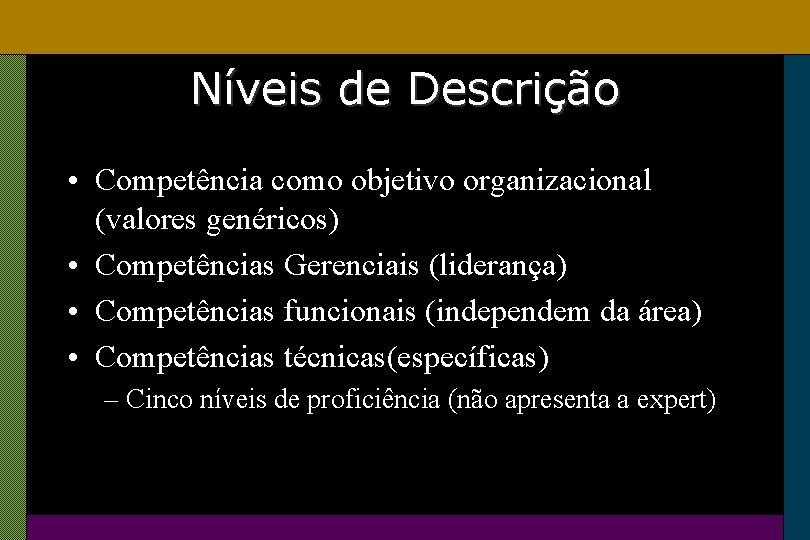 Níveis de Descrição

• Competência como objetivo organizacional (valores genéricos)
• Competências Gerenciais (liderança)
• Competências funcionais (independem da área)
• Competências técnicas(específicas)
– Cinco níveis de proficiência (não apresenta a expert)